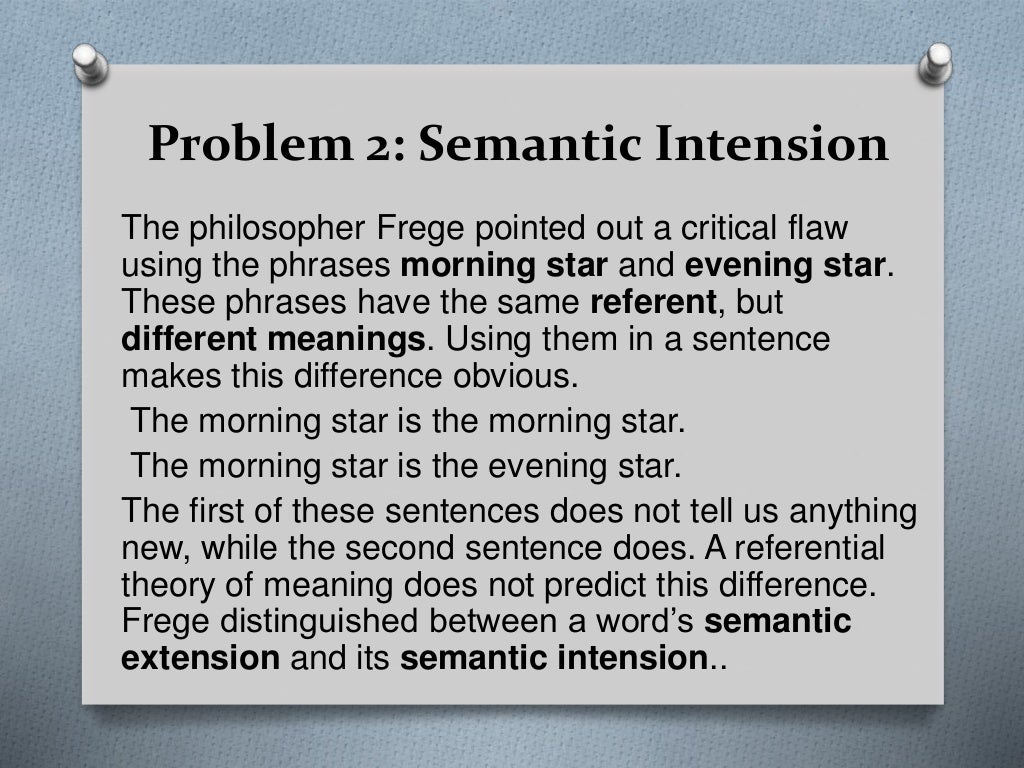 Problem 2: Semantic Intension

The philosopher Frege pointed out a critical flaw using the phrases morning star and evening star. These phrases have the same referent, but different meanings. Using them in a sentence makes this difference obvious.

The morning star is the morning star.

The morning star is the evening star.

The first of these sentences does not tell us anything new, while the second sentence does. A referential theory of meaning does not predict this difference. Frege distinguished between a word's semantic extension and its semantic intension..